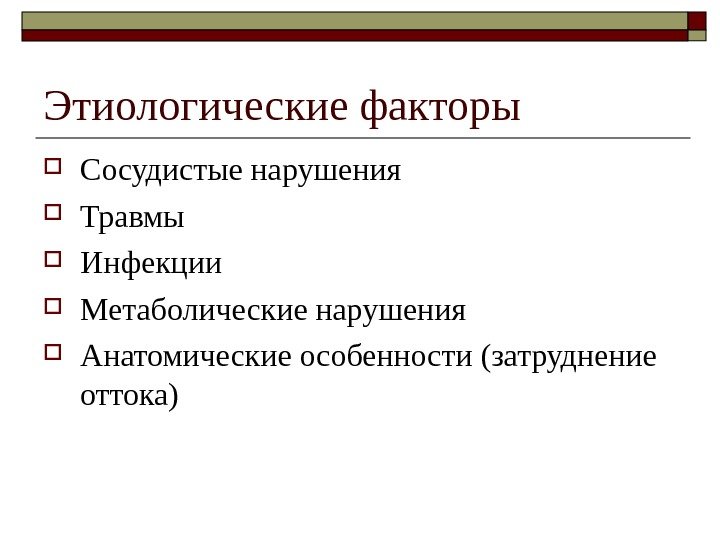 Этиологические факторы

Сосудистые нарушения
Травмы
Инфекции
Метаболические нарушения
Анатомические особенности (затруднение оттока)